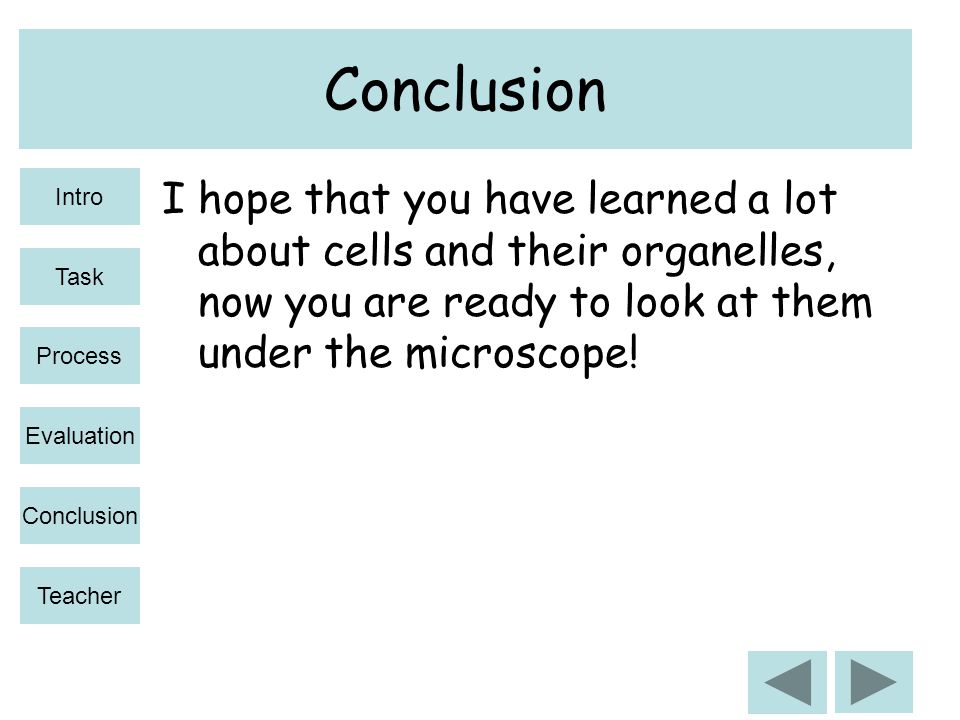 Conclusion

Intro

Task

Process

Evaluation

Conclusion

Teacher

I hope that you have learned a lot about cells and their organelles, now you are ready to look at them under the microscope!